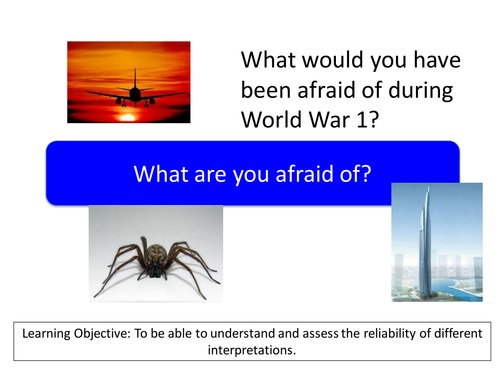 What would you have been afraid of during World War 1?

What are you afraid of?

Learning Objective: To be able to understand and assess the reliability of different interpretations.